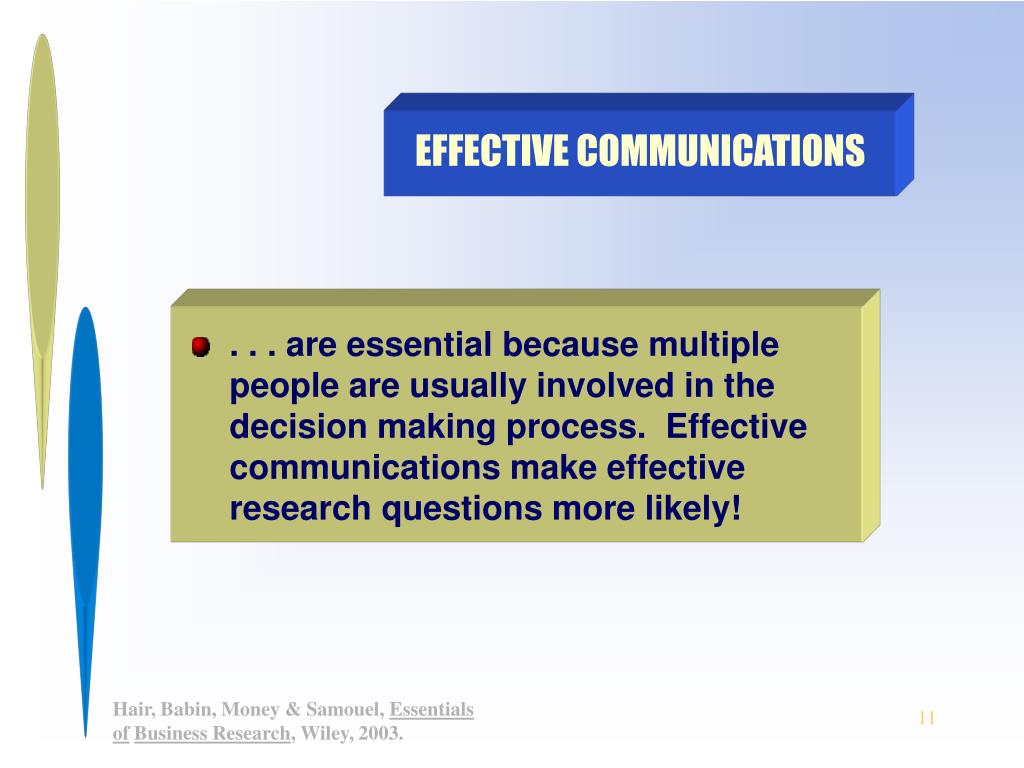 EFFECTIVE COMMUNICATIONS

. . . are essential because multiple people are usually involved in the decision making process. Effective communications make effective research questions more likely!

Hair, Babin, Money & Samouel, Essentials of Business Research, Wiley, 2003.

11